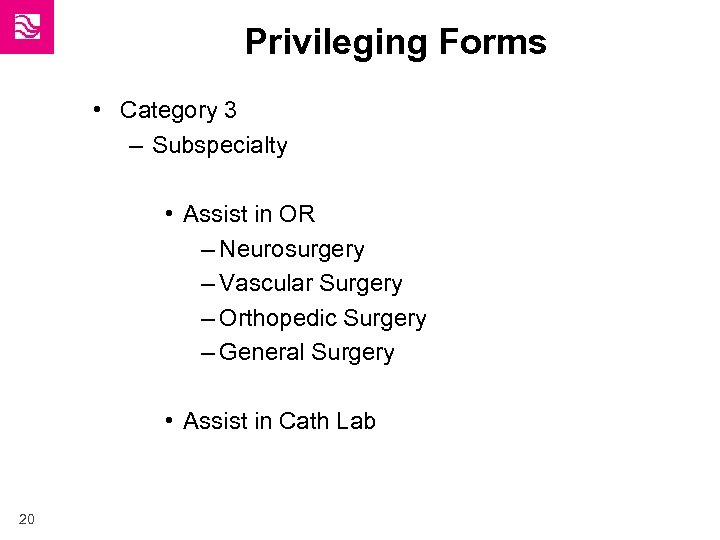 Privileging Forms

• Category 3
– Subspecialty

• Assist in OR
– Neurosurgery
– Vascular Surgery
– Orthopedic Surgery
– General Surgery

• Assist in Cath Lab

20